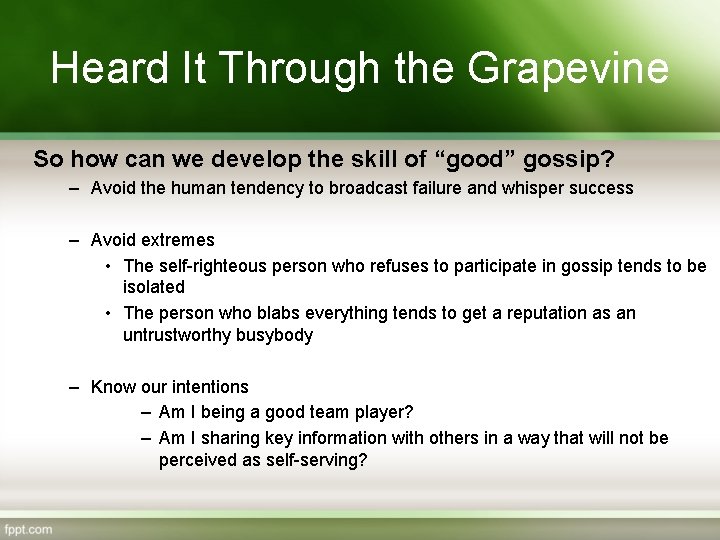 Heard It Through the Grapevine

So how can we develop the skill of “good” gossip?

– Avoid the human tendency to broadcast failure and whisper success

– Avoid extremes

• The self-righteous person who refuses to participate in gossip tends to be isolated

• The person who blabs everything tends to get a reputation as an untrustworthy busybody

– Know our intentions

– Am I being a good team player?

– Am I sharing key information with others in a way that will not be perceived as self-serving?

fppt.com